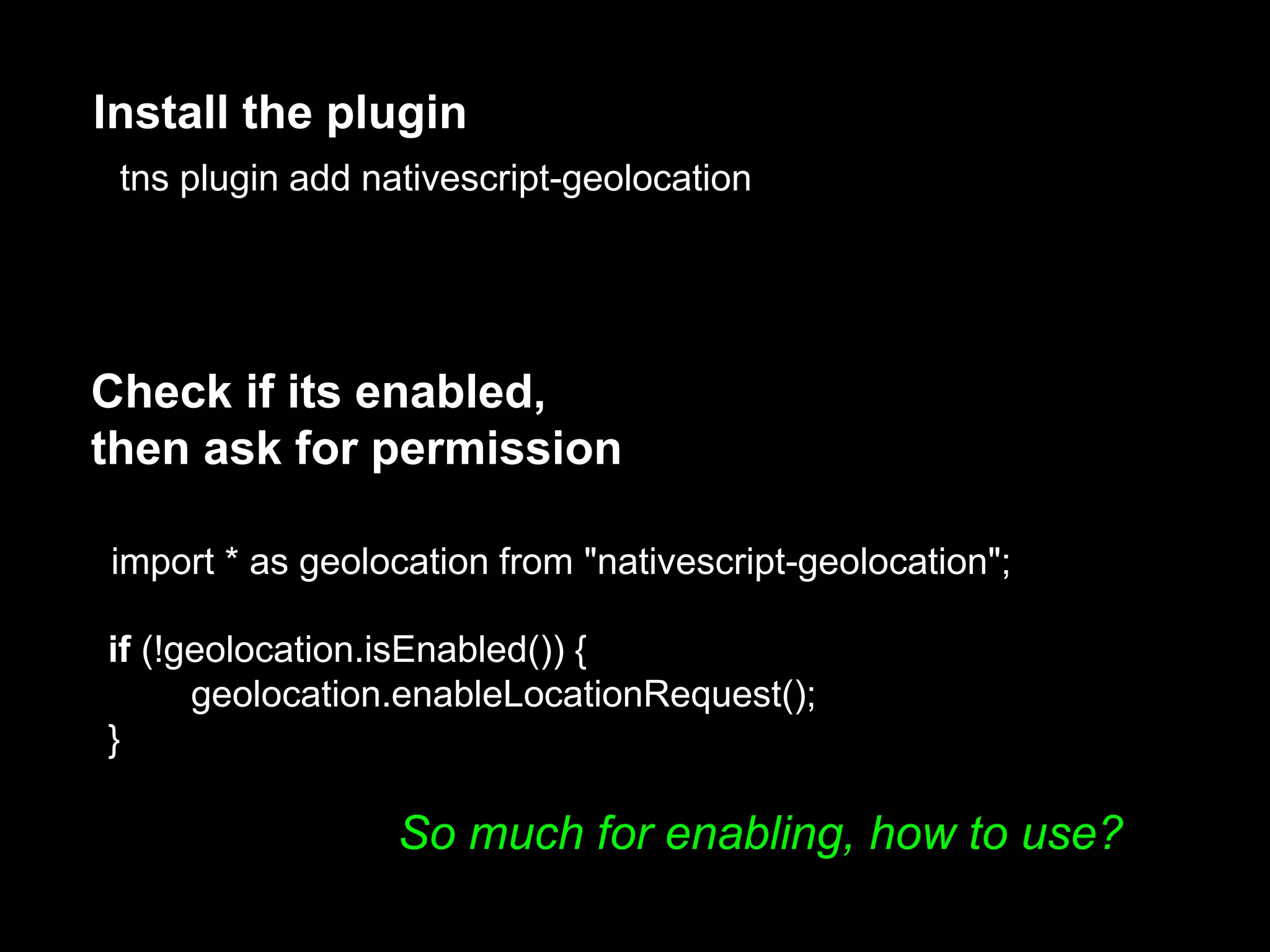 Install the plugin

tns plugin add nativescript-geolocation

Check if its enabled,
then ask for permission

import * as geolocation from "nativescript-geolocation";

if (!geolocation.isEnabled()) {
geolocation.enableLocationRequest();
}

So much for enabling, how to use?